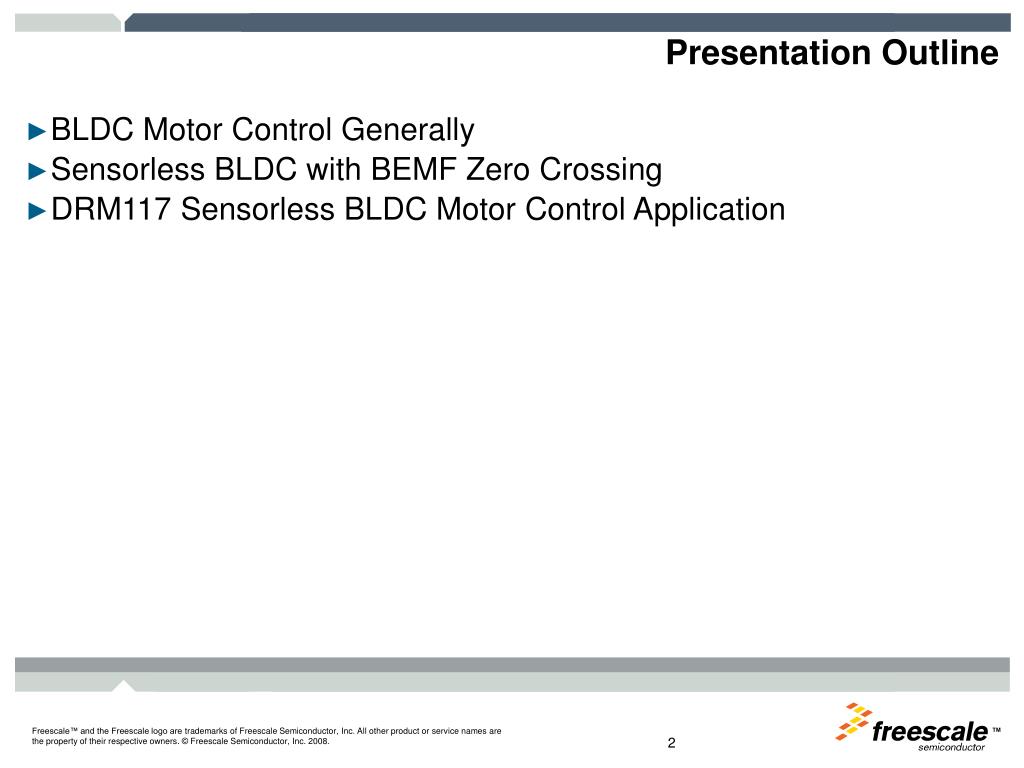 Presentation Outline

►BLDC Motor Control Generally
►Sensorless BLDC with BEMF Zero Crossing
►DRM117 Sensorless BLDC Motor Control Application

Freescale™ and the Freescale logo are trademarks of Freescale Semiconductor, Inc. All other product or service names are the property of their respective owners. © Freescale Semiconductor, Inc. 2008.

2

freescale™ semiconductor